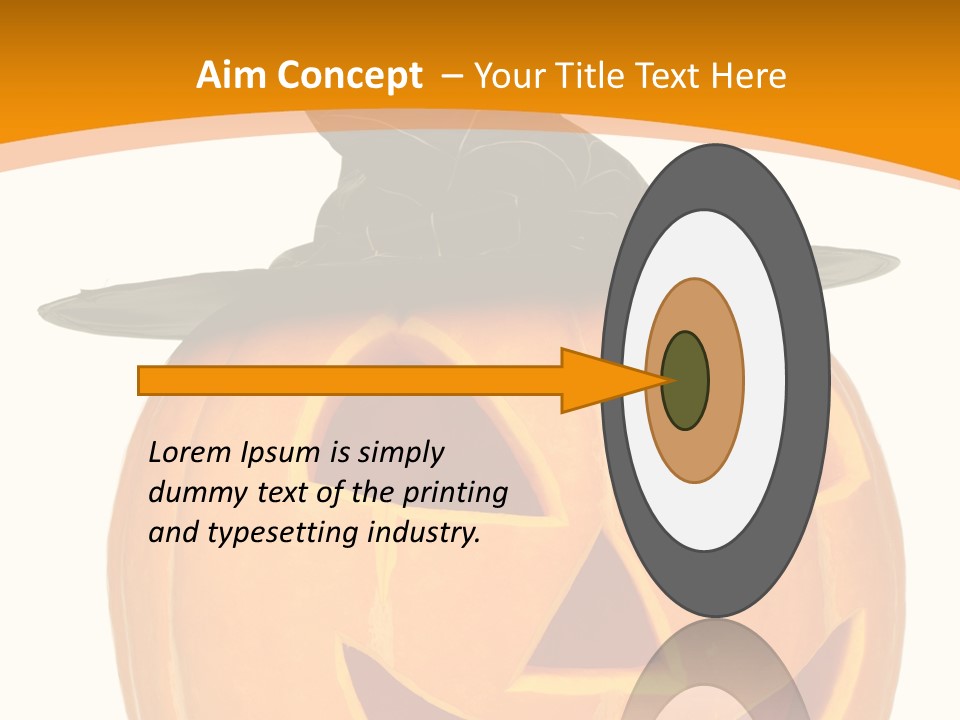 Aim Concept – Your Title Text Here

Lorem Ipsum is simply dummy text of the printing and typesetting industry.